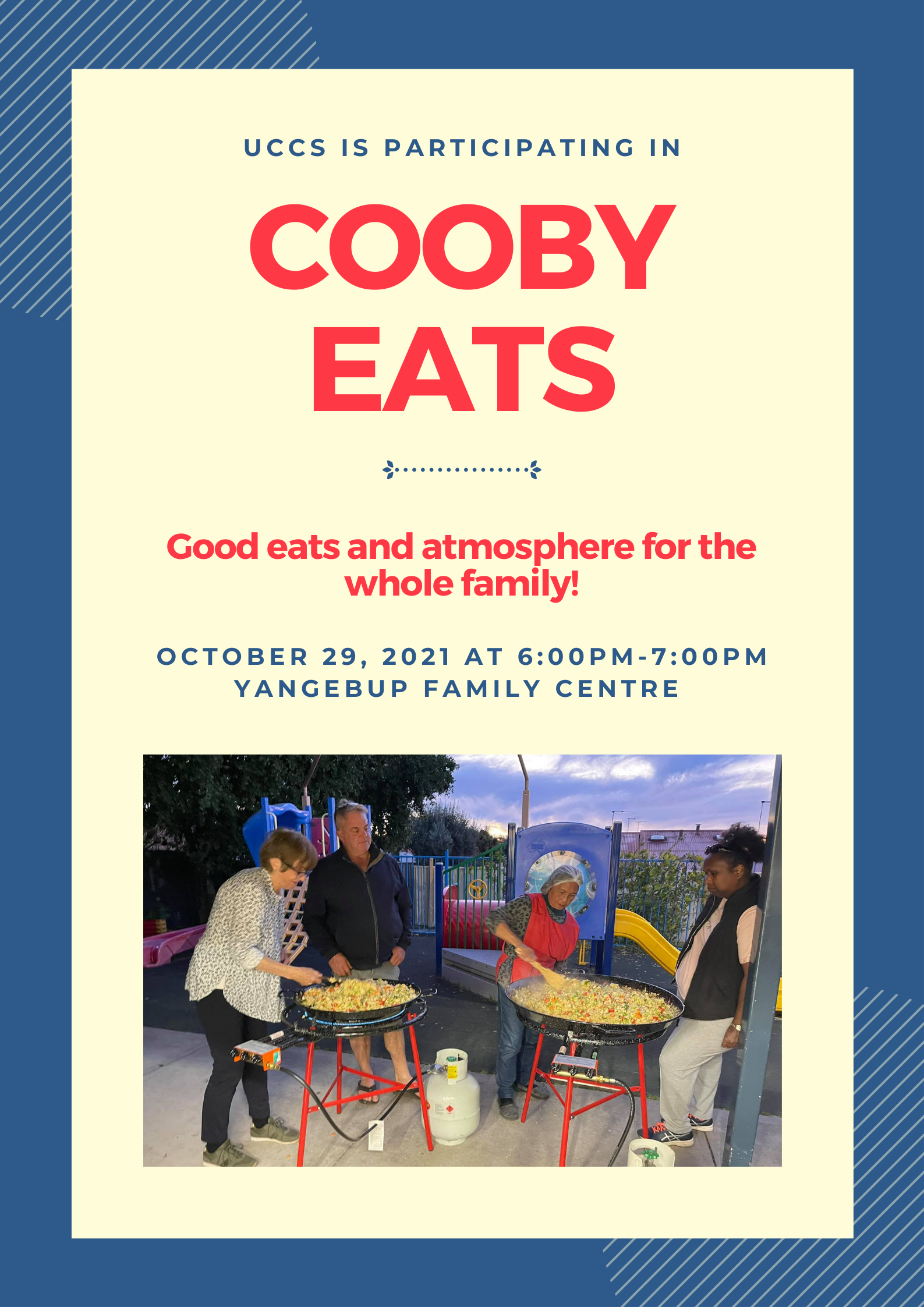 UCCS IS PARTICIPATING IN

COOBY EATS

Good eats and atmosphere for the whole family!

OCTOBER 29, 2021 AT 6:00PM-7:00PM
YANGEBUP FAMILY CENTRE